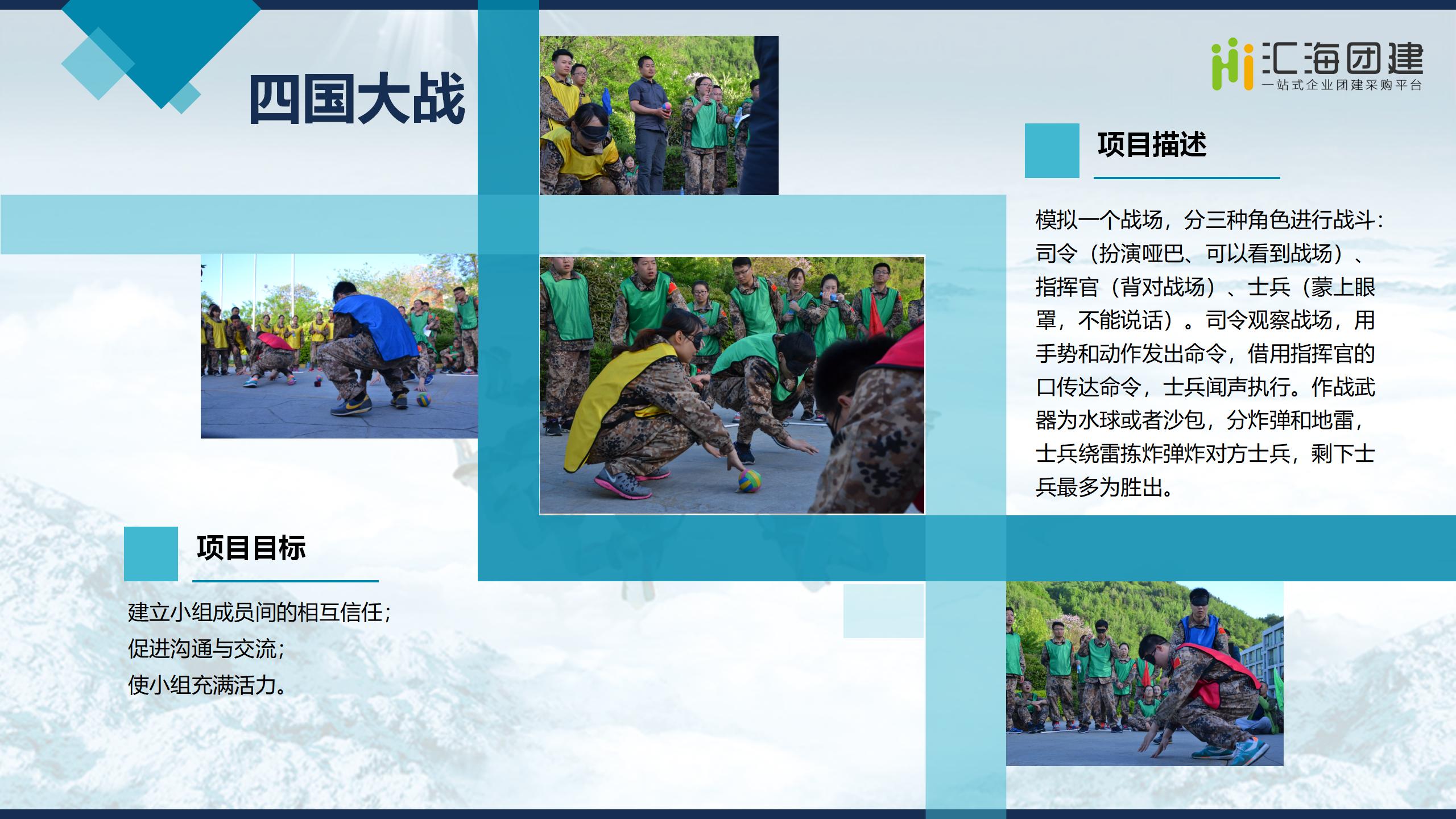 四国大战

Hi 汇海团建
一站式企业团建采购平台

项目描述

模拟一个战场，分三种角色进行战斗：司令（扮演哑巴、可以看到战场）、指挥官（背对战场）、士兵（蒙上眼罩，不能说话）。司令观察战场，用手势和动作发出命令，借用指挥官的口传达命令，士兵闻声执行。作战武器为水球或者沙包，分炸弹和地雷，士兵绕雷拣炸弹炸对方士兵，剩下士兵最多为胜出。

项目目标

建立小组成员间的相互信任；
促进沟通与交流；
使小组充满活力。